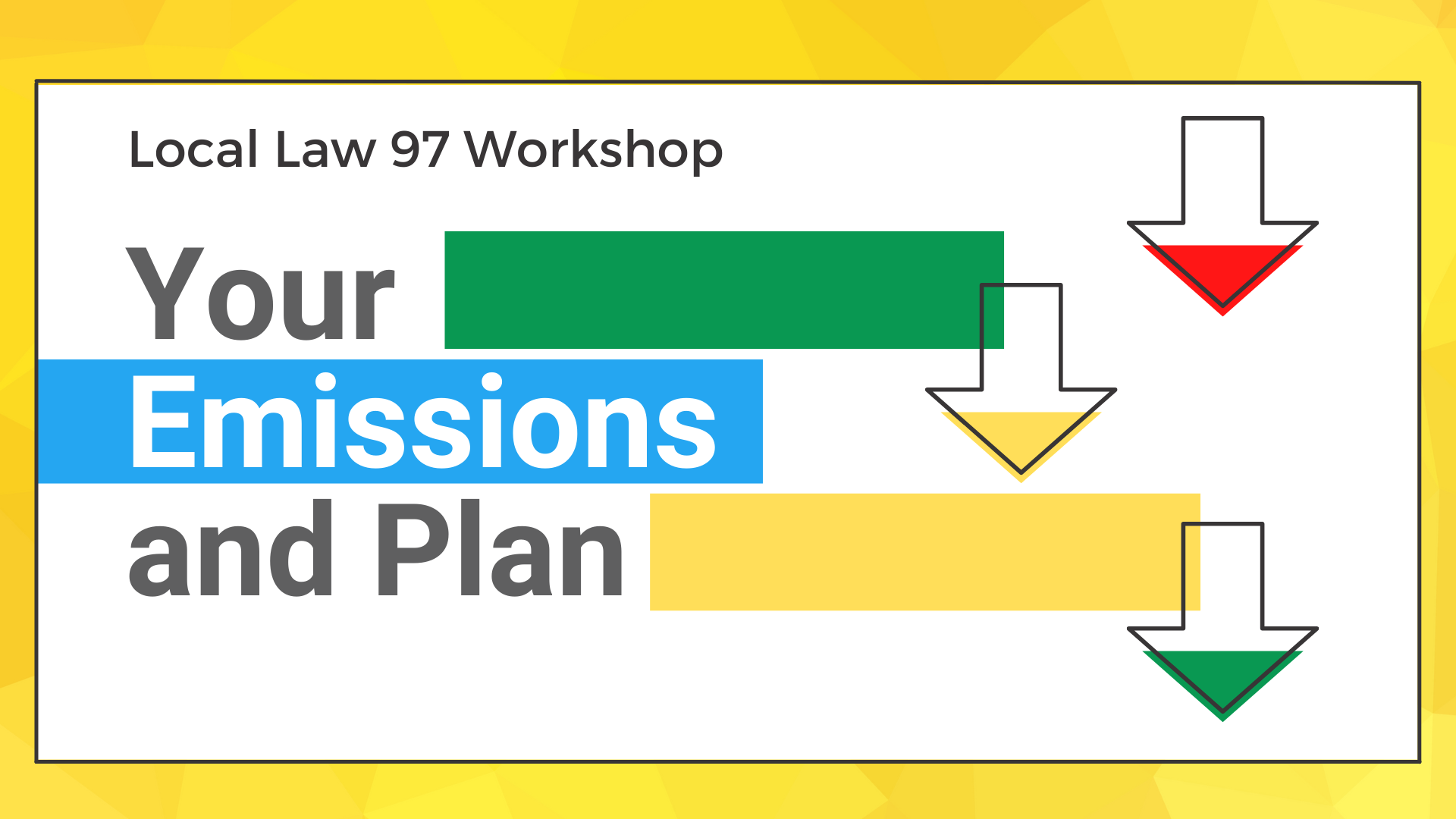 Local Law 97 Workshop

Your Emissions and Plan